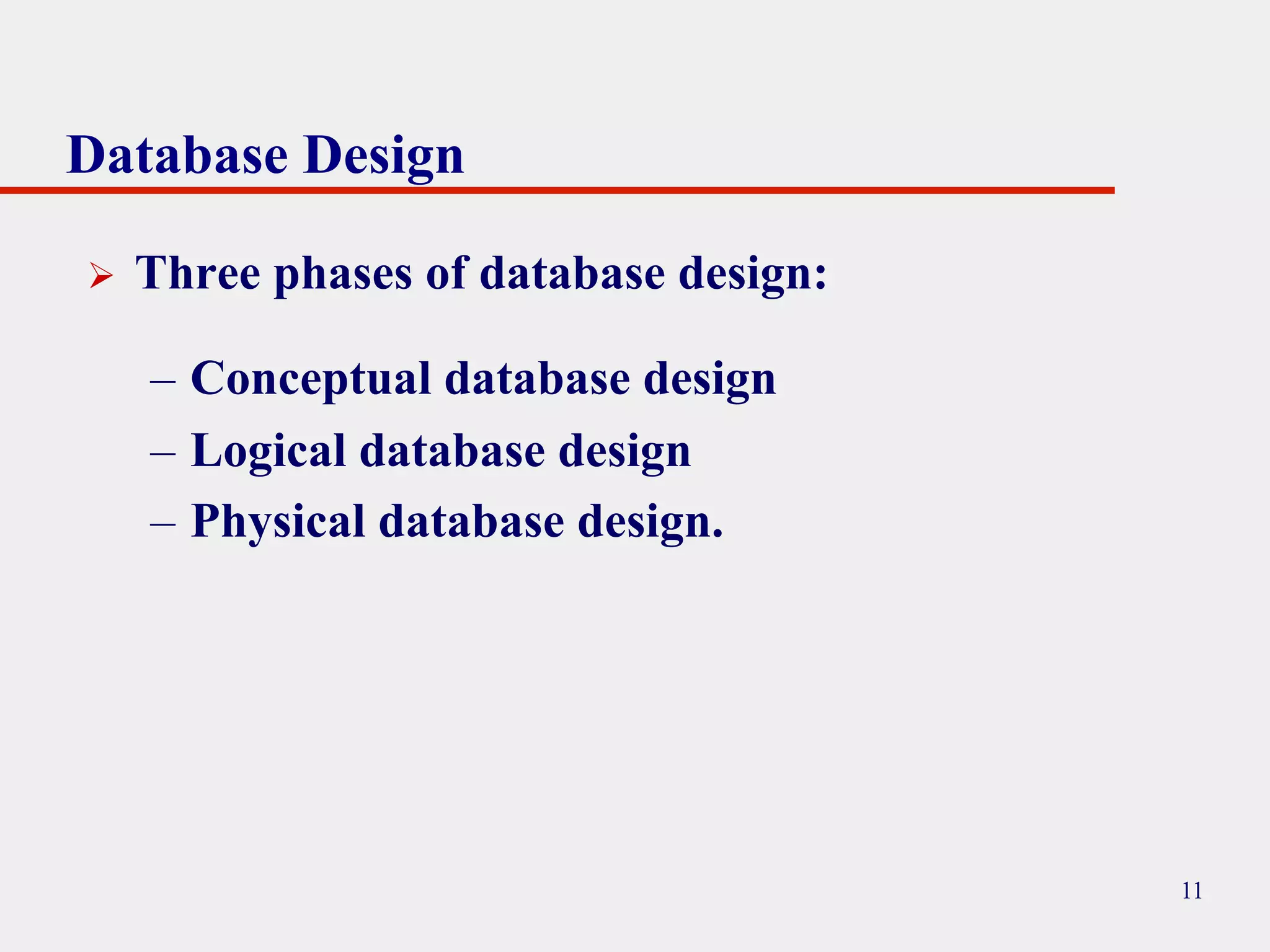 Database Design

➢ Three phases of database design:

– Conceptual database design
– Logical database design
– Physical database design.

11